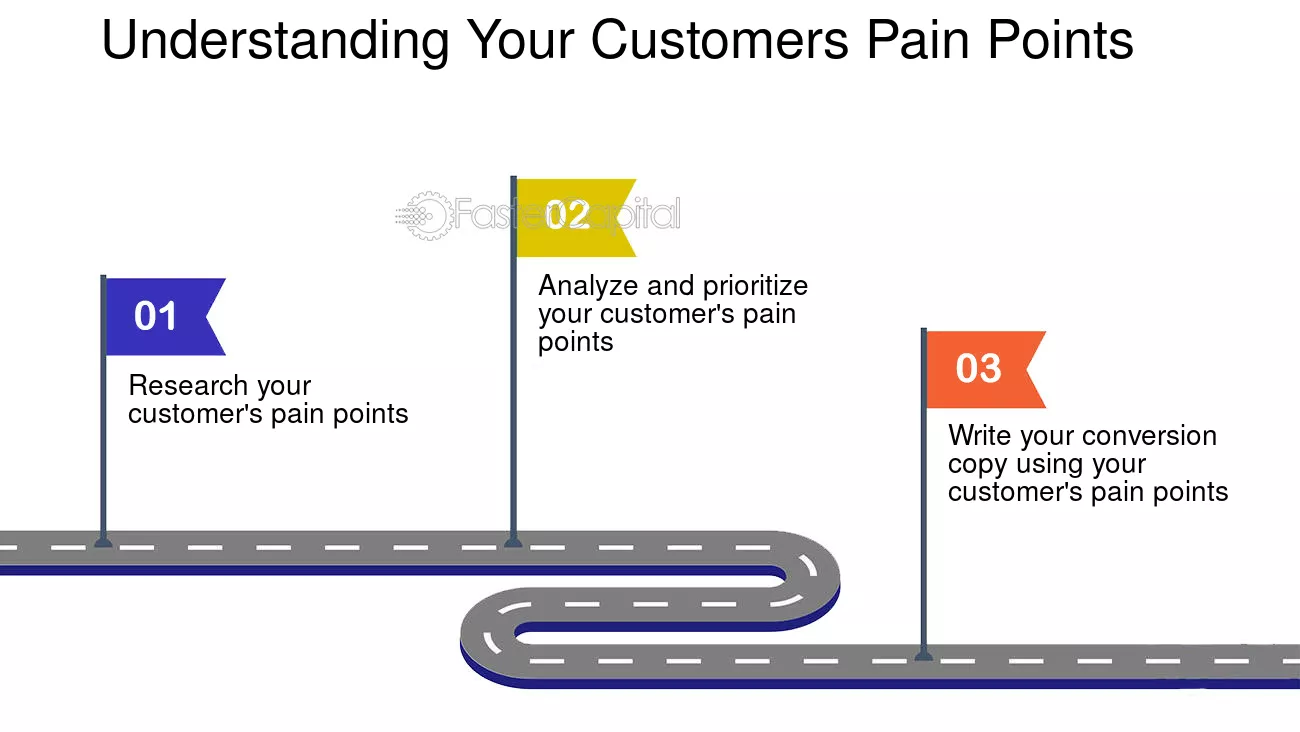 Understanding Your Customers Pain Points

FasterCapital

01

Research your customer's pain points

02

Analyze and prioritize your customer's pain points

03

Write your conversion copy using your customer's pain points